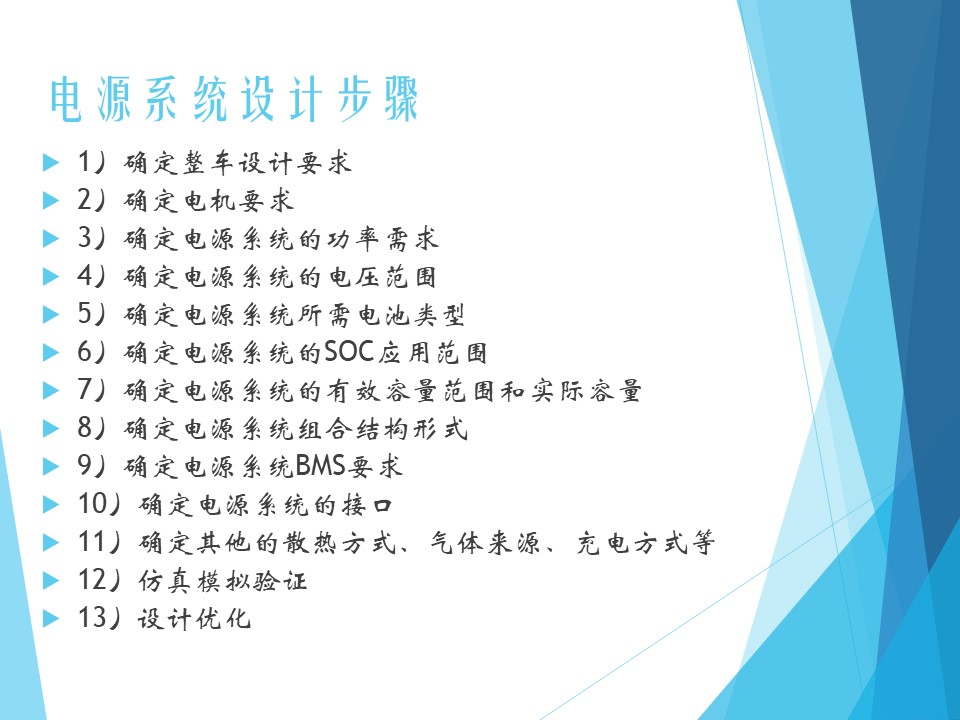 电源系统设计步骤

1）确定整车设计要求
2）确定电机要求
3）确定电源系统的功率需求
4）确定电源系统的电压范围
5）确定电源系统所需电池类型
6）确定电源系统的SOC应用范围
7）确定电源系统的有效容量范围和实际容量
8）确定电源系统组合结构形式
9）确定电源系统BMS要求
10）确定电源系统的接口
11）确定其他的散热方式、气体来源、充电方式等
12）仿真模拟验证
13）设计优化